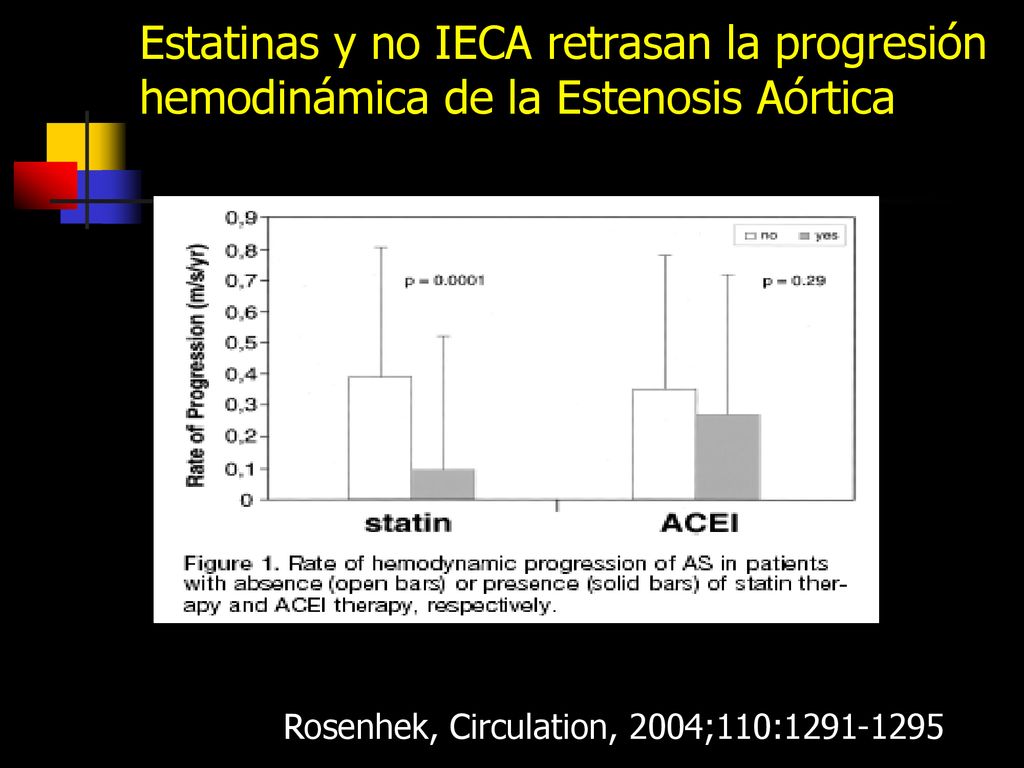 Estatinas y no IECA retrasan la progresión hemodinámica de la Estenosis Aórtica

Rate of Progression (m/s/yr)

0,9
0,8
0,7
0,6
0,5
0,4
0,3
0,2
0,1
0

no yes

p = 0.0001

p = 0.29

statin

ACEI

Figure 1. Rate of hemodynamic progression of AS in patients with absence (open bars) or presence (solid bars) of statin therapy and ACEI therapy, respectively.

Rosenhek, Circulation, 2004;110:1291-1295